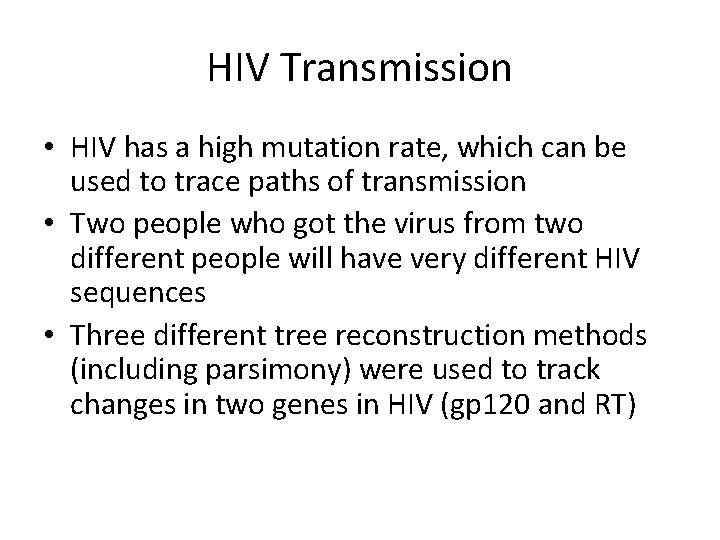 HIV Transmission

• HIV has a high mutation rate, which can be used to trace paths of transmission

• Two people who got the virus from two different people will have very different HIV sequences

• Three different tree reconstruction methods (including parsimony) were used to track changes in two genes in HIV (gp120 and RT)